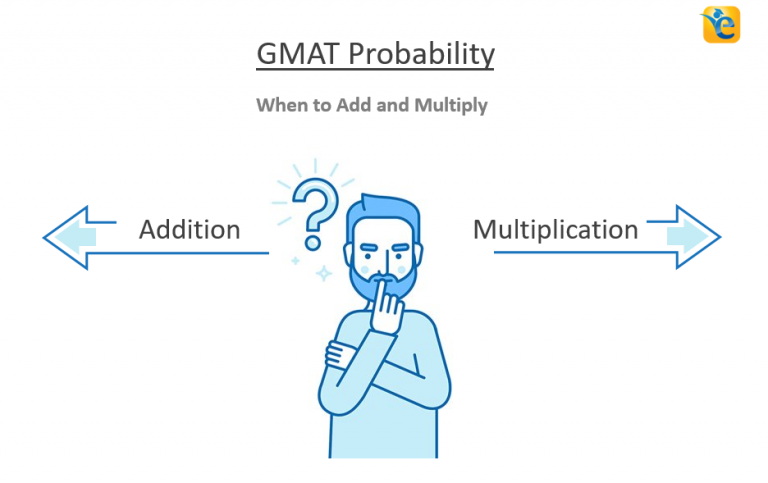 e

GMAT Probability

When to Add and Multiply

Addition

?

Multiplication